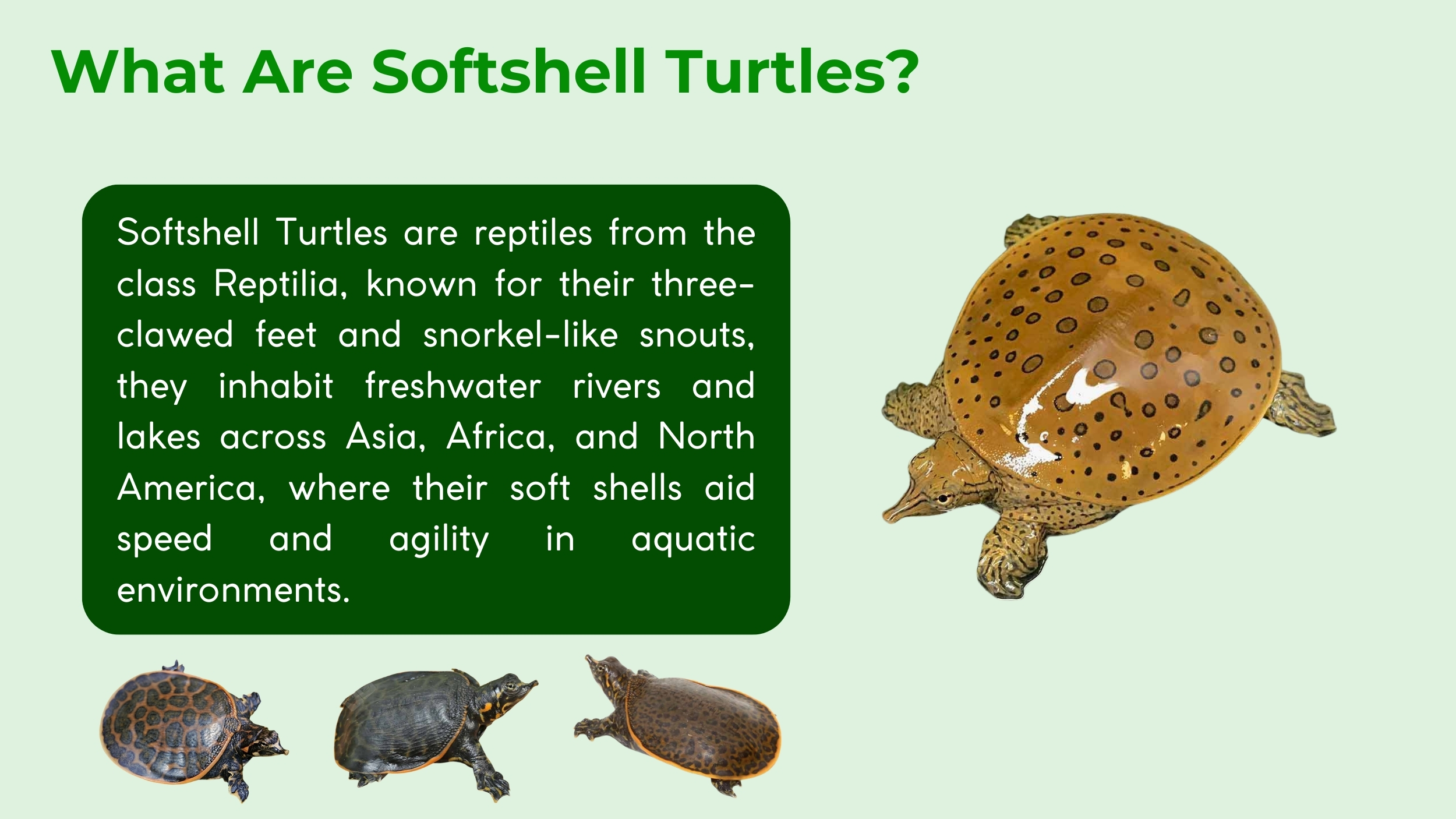 What Are Softshell Turtles?

Softshell Turtles are reptiles from the class Reptilia, known for their three-clawed feet and snorkel-like snouts, they inhabit freshwater rivers and lakes across Asia, Africa, and North America, where their soft shells aid speed and agility in aquatic environments.